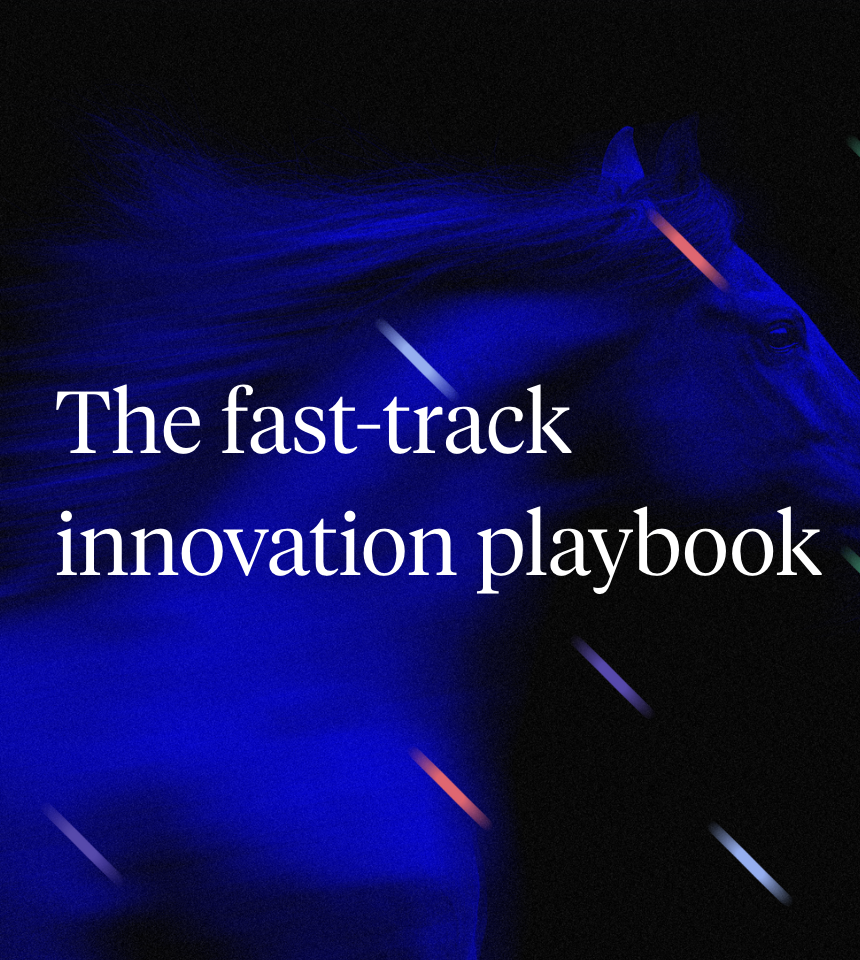 The fast-track innovation playbook